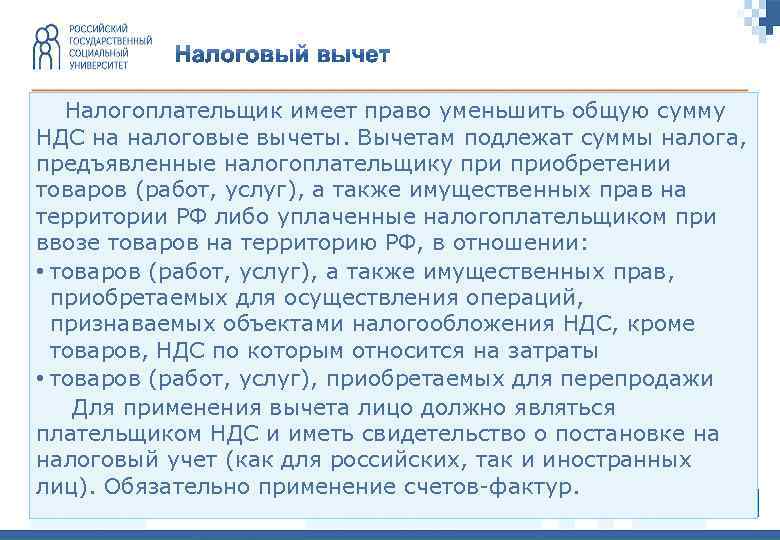 РОССИЙСКИЙ ГОСУДАРСТВЕННЫЙ СОЦИАЛЬНЫЙ УНИВЕРСИТЕТ

Налоговый вычет

Налогоплательщик имеет право уменьшить общую сумму НДС на налоговые вычеты. Вычетам подлежат суммы налога, предъявленные налогоплательщику при приобретении товаров (работ, услуг), а также имущественных прав на территории РФ либо уплаченные налогоплательщиком при ввозе товаров на территорию РФ, в отношении:

• товаров (работ, услуг), а также имущественных прав, приобретаемых для осуществления операций, признаваемых объектами налогообложения НДС, кроме товаров, НДС по которым относится на затраты

• товаров (работ, услуг), приобретаемых для перепродажи

Для применения вычета лицо должно являться плательщиком НДС и иметь свидетельство о постановке на налоговый учет (как для российских, так и иностранных лиц). Обязательно применение счетов-фактур.